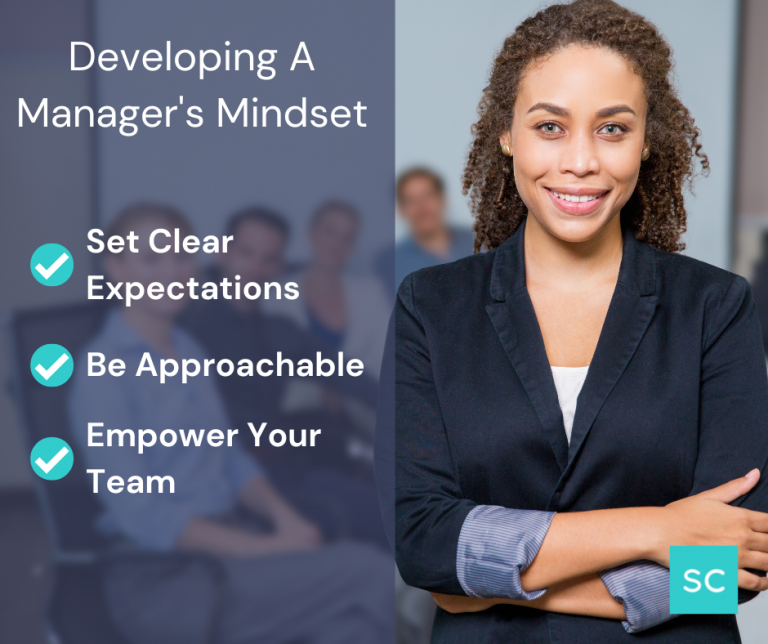 Developing A Manager's Mindset

Set Clear Expectations

Be Approachable

Empower Your Team

SC